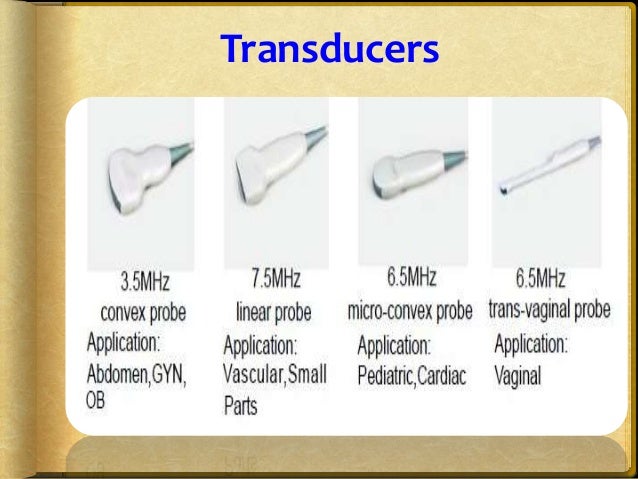 Transducers

3.5MHz
convex probe
Application:
Abdomen,GYN, OB

7.5MHz
linear probe
Application:
Vascular,Small Parts

6.5MHz
micro-convex probe
Application:
Pediatric,Cardiac

6.5MHz
trans-vaginal probe
Application:
Vaginal